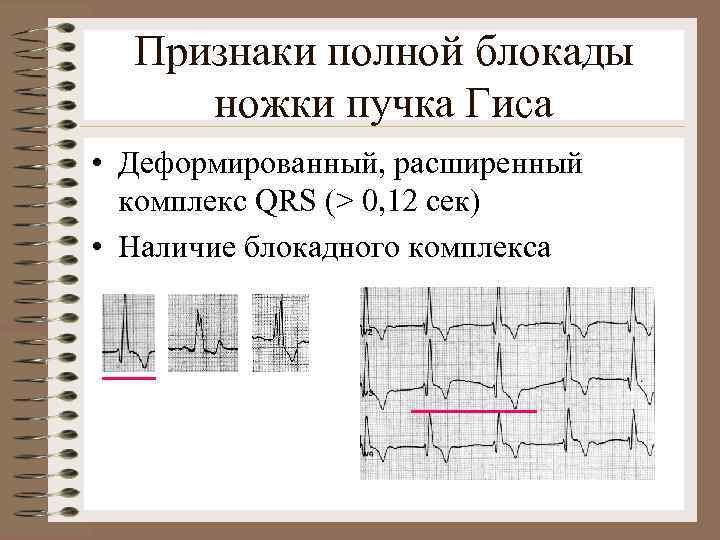 Признаки полной блокады ножки пучка Гиса

• Деформированный, расширенный комплекс QRS (> 0,12 сек)

• Наличие блокадного комплекса